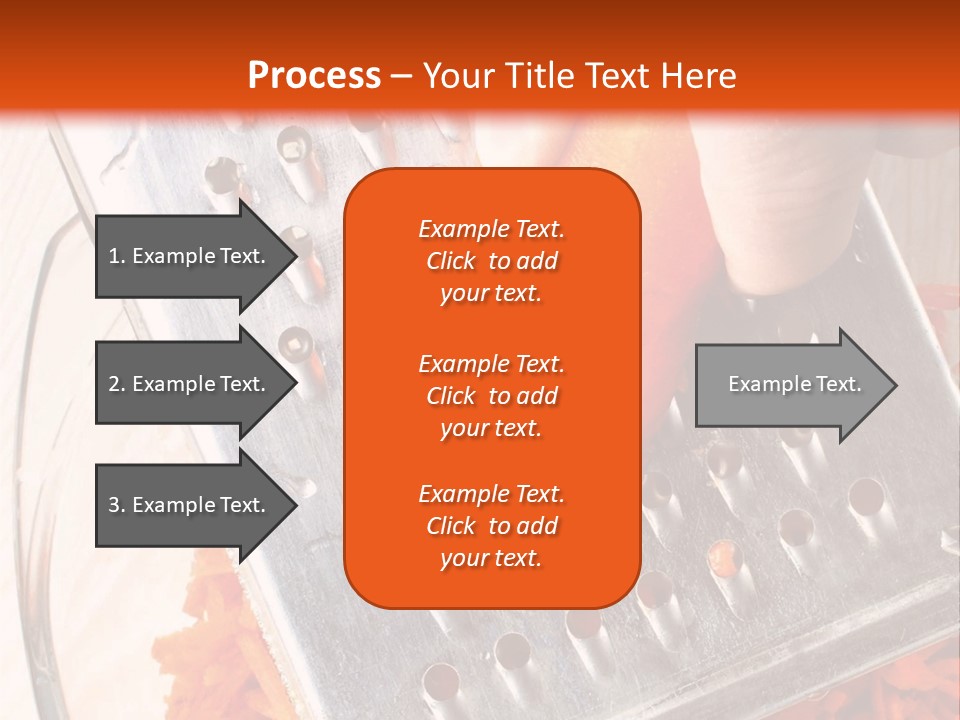 Process – Your Title Text Here

1. Example Text.

2. Example Text.

3. Example Text.

Example Text. Click to add your text.

Example Text. Click to add your text.

Example Text. Click to add your text.

Example Text.